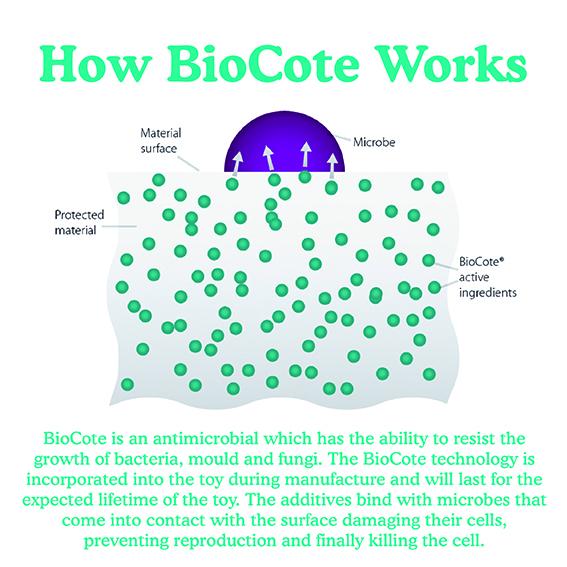 How BioCote Works

Material surface

Microbe

Protected material

BioCote® active ingredients

BioCote is an antimicrobial which has the ability to resist the growth of bacteria, mould and fungi. The BioCote technology is incorporated into the toy during manufacture and will last for the expected lifetime of the toy. The additives bind with microbes that come into contact with the surface damaging their cells, preventing reproduction and finally killing the cell.